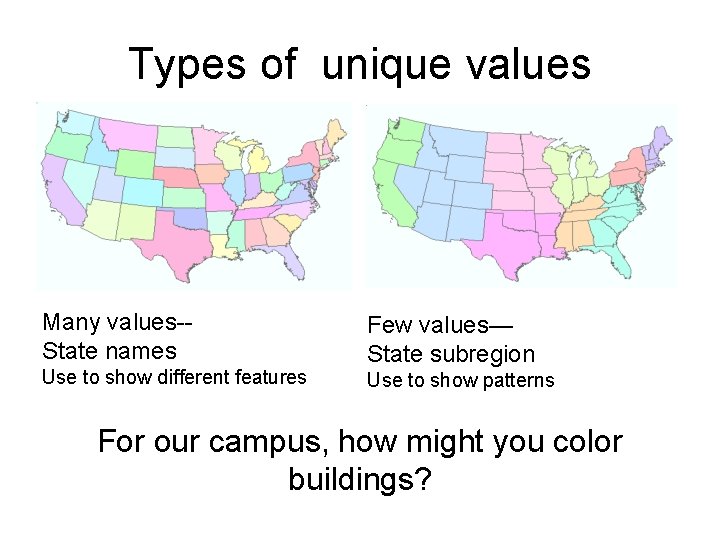 Types of  unique values

Many values--
State names
Use to show different features

Few values—
State subregion
Use to show patterns

For our campus, how might you color buildings?